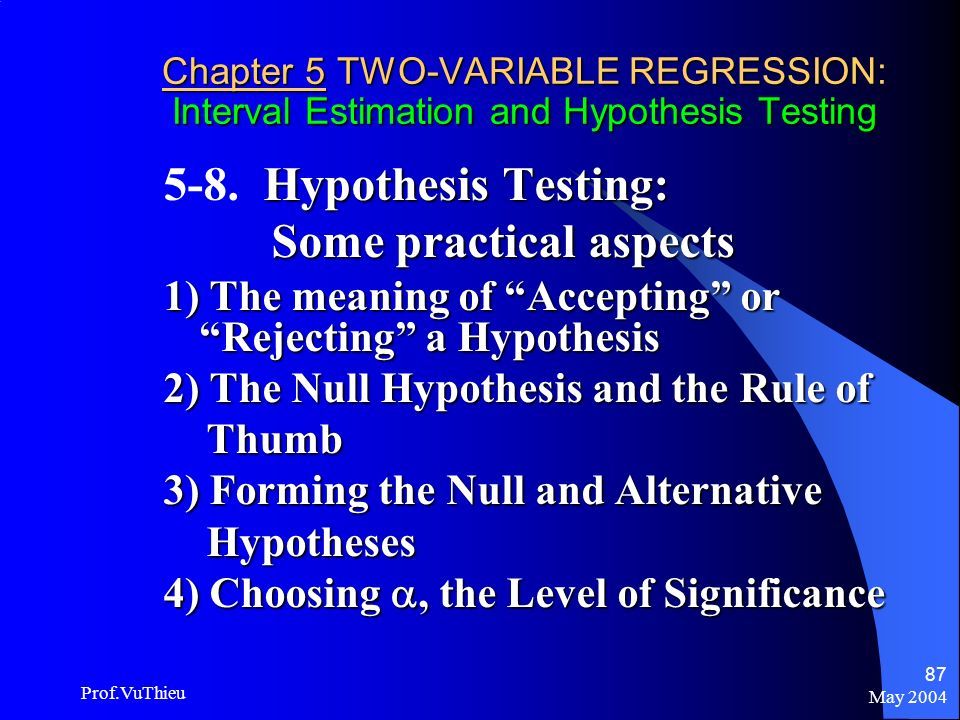 Chapter 5 TWO-VARIABLE REGRESSION: Interval Estimation and Hypothesis Testing

5-8. Hypothesis Testing: Some practical aspects

1) The meaning of “Accepting” or “Rejecting” a Hypothesis

2) The Null Hypothesis and the Rule of Thumb

3) Forming the Null and Alternative Hypotheses

4) Choosing $\alpha$, the Level of Significance

Prof.VuThieu

87

May 2004